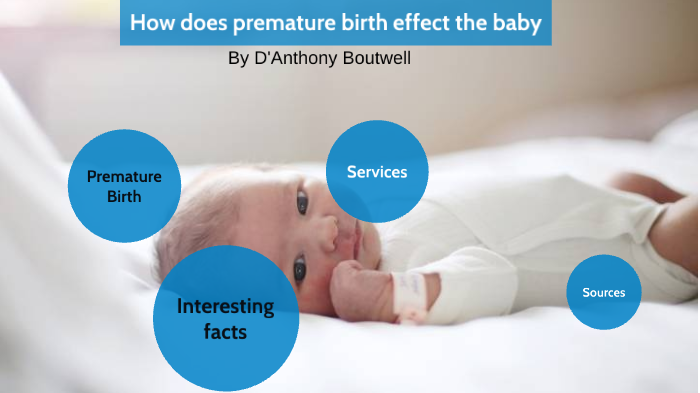 How does premature birth effect the baby

By D'Anthony Boutwell

Premature Birth

Services

Interesting facts

Sources